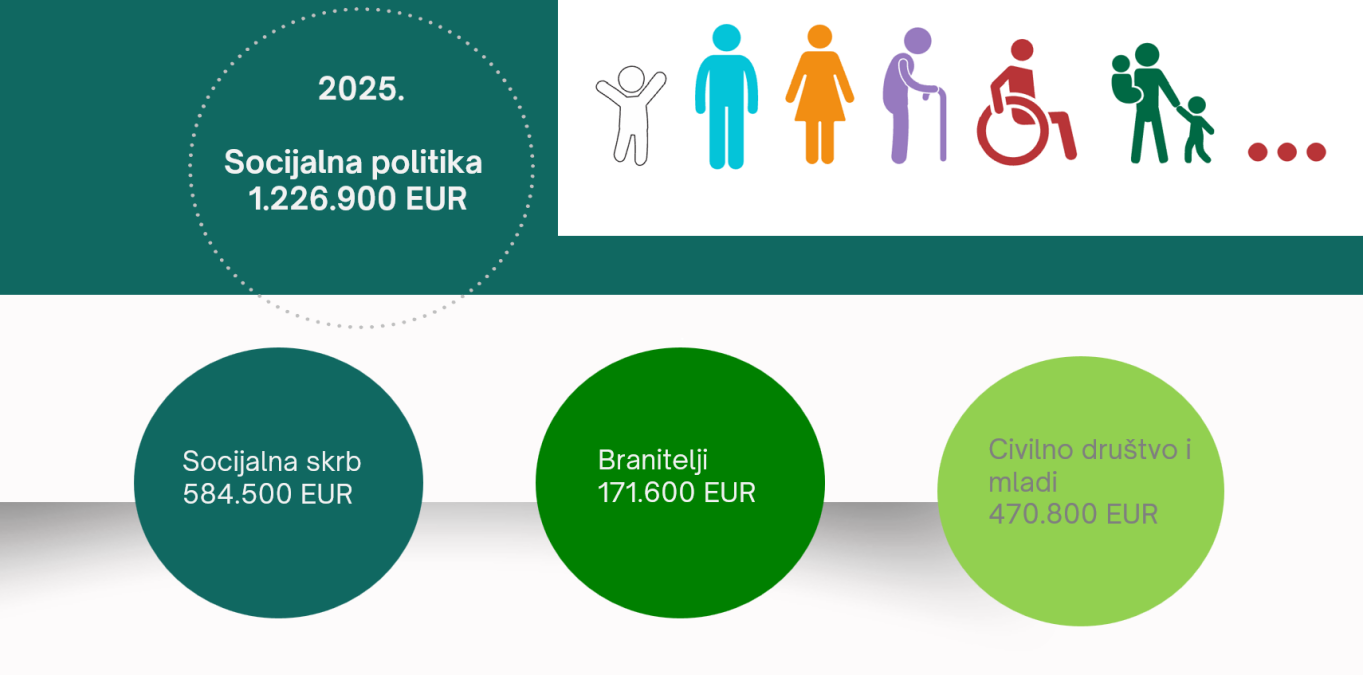 2025.

Socijalna politika
1.226.900 EUR

Socijalna skrb
584.500 EUR

Branitelji
171.600 EUR

Civilno društvo i mladi
470.800 EUR